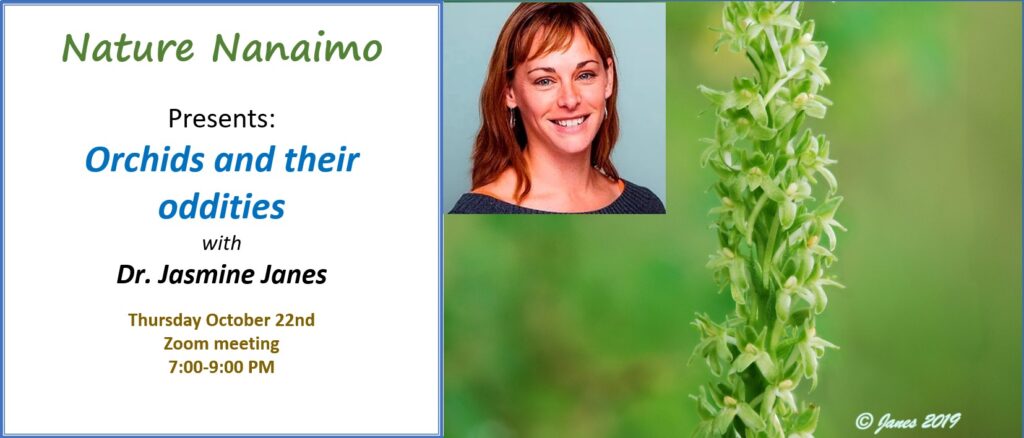 Nature Nanaimo

Presents:
Orchids and their oddities
with
Dr. Jasmine Janes

Thursday October 22nd
Zoom meeting
7:00-9:00 PM

© Janes 2019